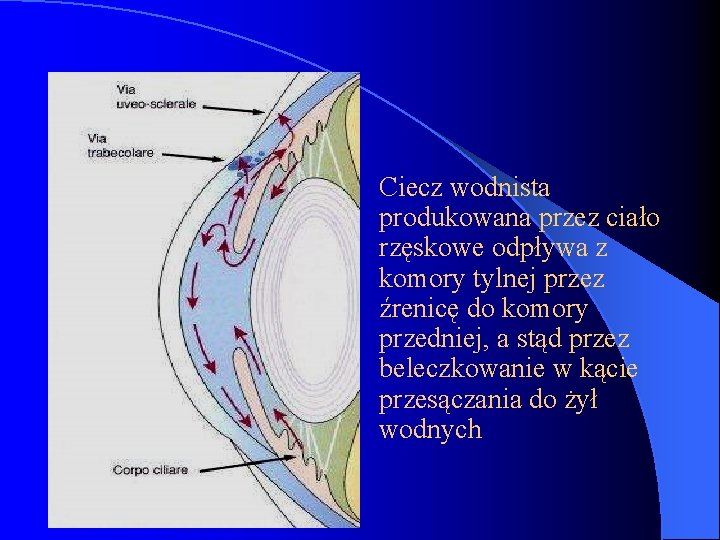 Via
uveo-sclerale

Via
trabecolare

Corpo ciliare

Ciecz wodnista produkowana przez ciało rzęskowe odpływa z komory tylnej przez źrenicę do komory przedniej, a stąd przez beleczkowanie w kącie przesączania do żył wodnych